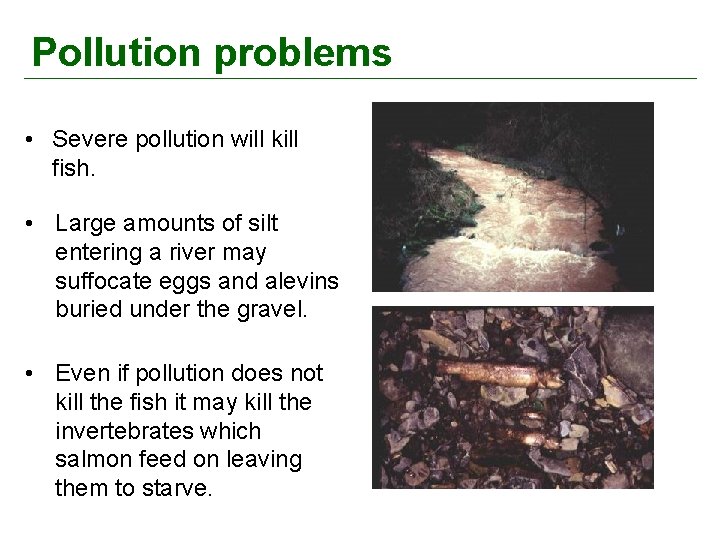 Pollution problems

• Severe pollution will kill fish.

• Large amounts of silt entering a river may suffocate eggs and alevins buried under the gravel.

• Even if pollution does not kill the fish it may kill the invertebrates which salmon feed on leaving them to starve.